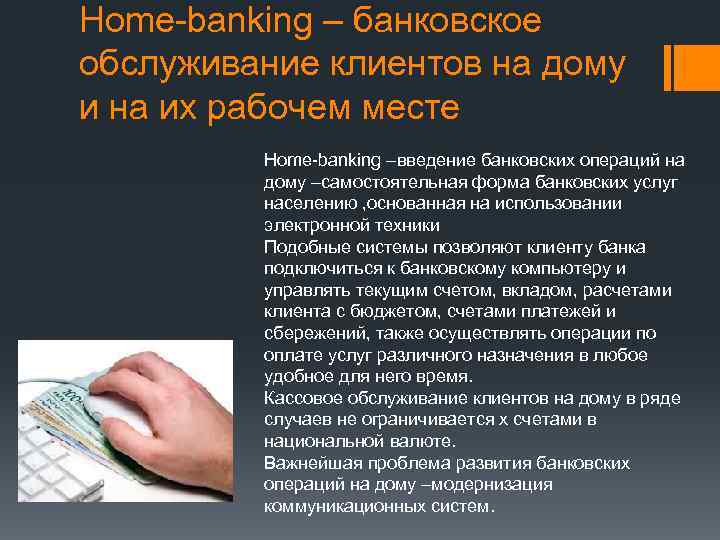 Home-banking – банковское обслуживание клиентов на дому и на их рабочем месте

Home-banking –введение банковских операций на дому –самостоятельная форма банковских услуг населению ,основанная на использовании электронной техники
Подобные системы позволяют клиенту банка подключиться к банковскому компьютеру и управлять текущим счетом, вкладом, расчетами клиента с бюджетом, счетами платежей и сбережений, также осуществлять операции по оплате услуг различного назначения в любое удобное для него время.
Кассовое обслуживание клиентов на дому в ряде случаев не ограничивается х счетами в национальной валюте.
Важнейшая проблема развития банковских операций на дому –модернизация коммуникационных систем.